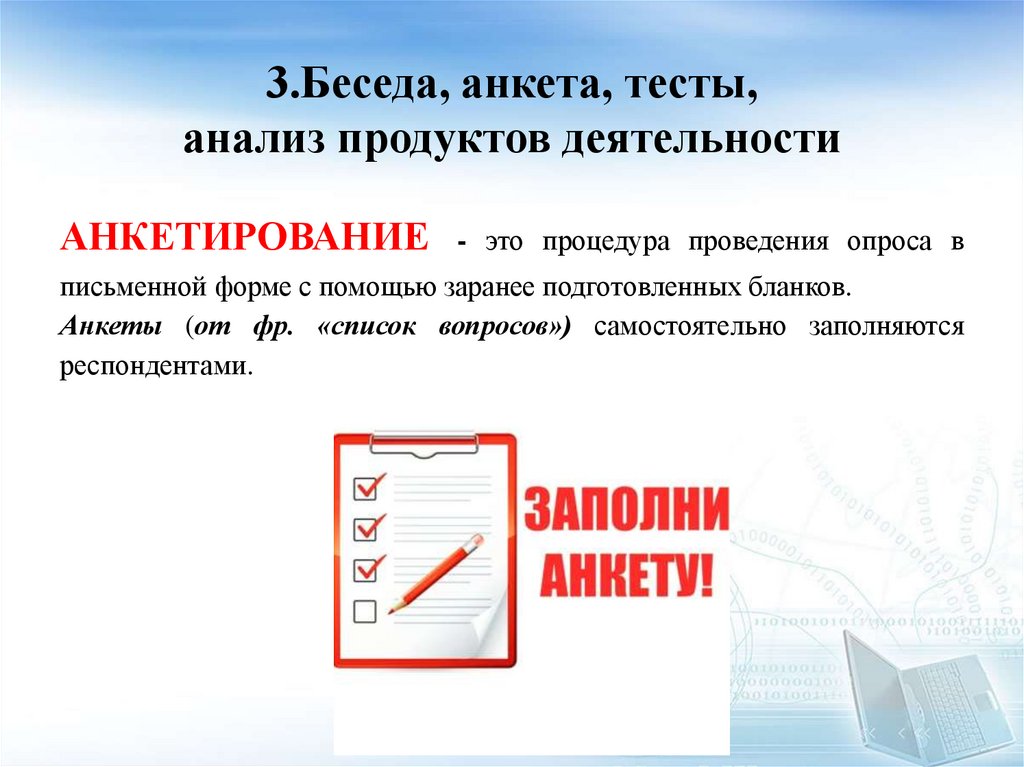 3.Беседа, анкета, тесты, анализ продуктов деятельности

АНКЕТИРОВАНИЕ - это процедура проведения опроса в письменной форме с помощью заранее подготовленных бланков.
Анкеты (от фр. «список вопросов») самостоятельно заполняются респондентами.

ЗАПОЛНИ АНКЕТУ!